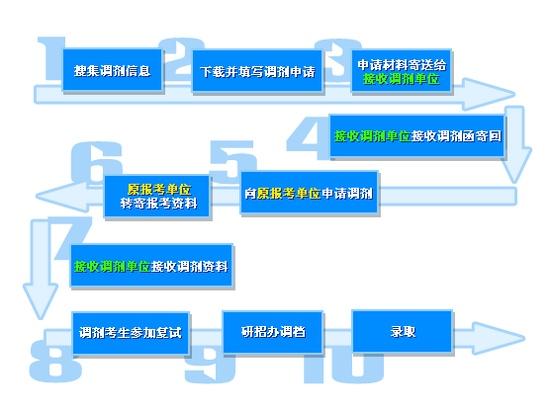 1
搜集调剂信息

2
下载并填写调剂申请

3
申请材料寄送给接收调剂单位

4
接收调剂单位接收调剂函寄回

5
向原报考单位申请调剂

6
原报考单位转寄报考资料

7
接收调剂单位接收调剂资料

8
调剂考生参加复试

9
研招办调档

10
录取